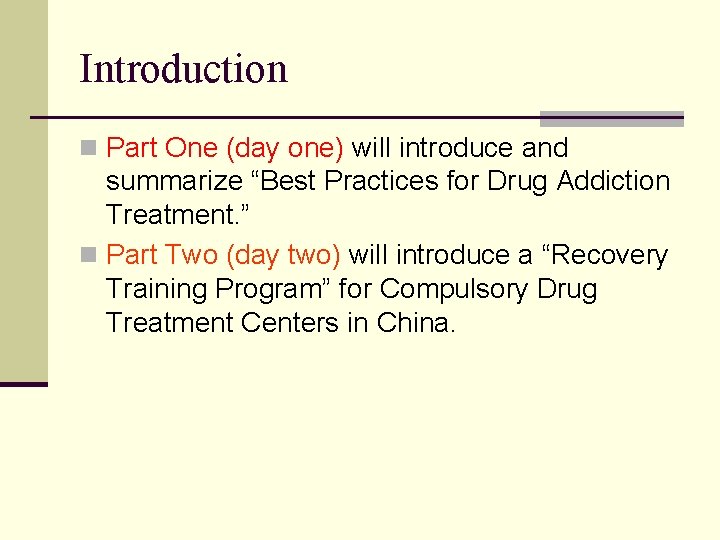 Introduction

Part One (day one) will introduce and summarize “Best Practices for Drug Addiction Treatment.”

Part Two (day two) will introduce a “Recovery Training Program” for Compulsory Drug Treatment Centers in China.